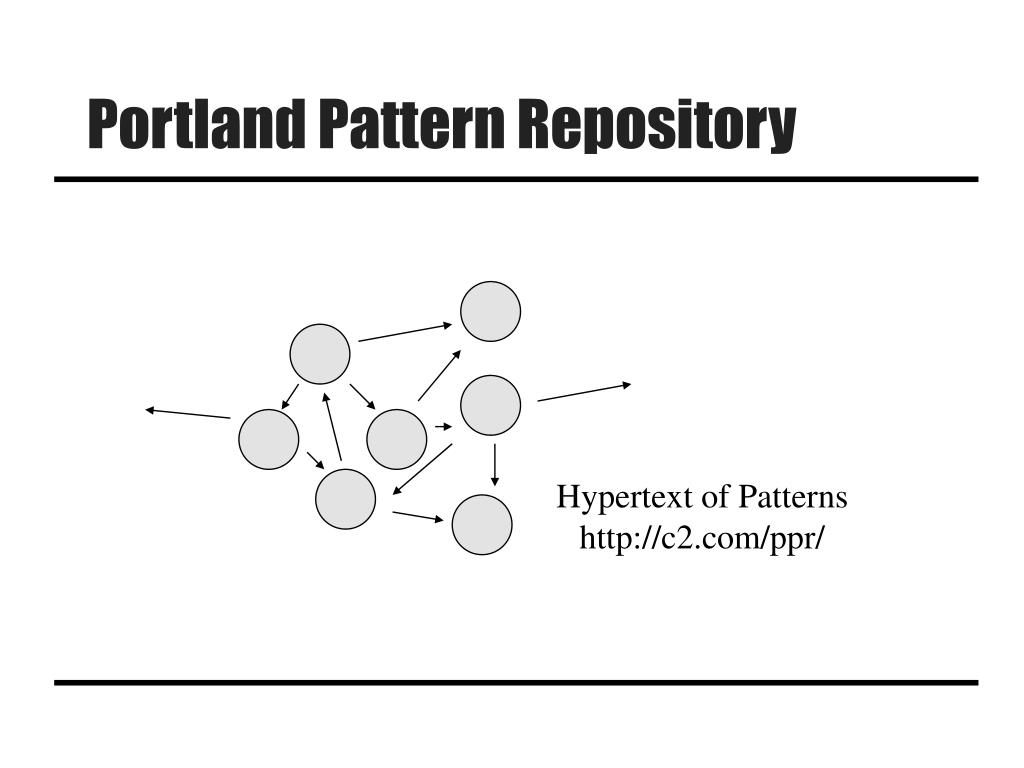 Portland Pattern Repository

Hypertext of Patterns
http://c2.com/ppr/